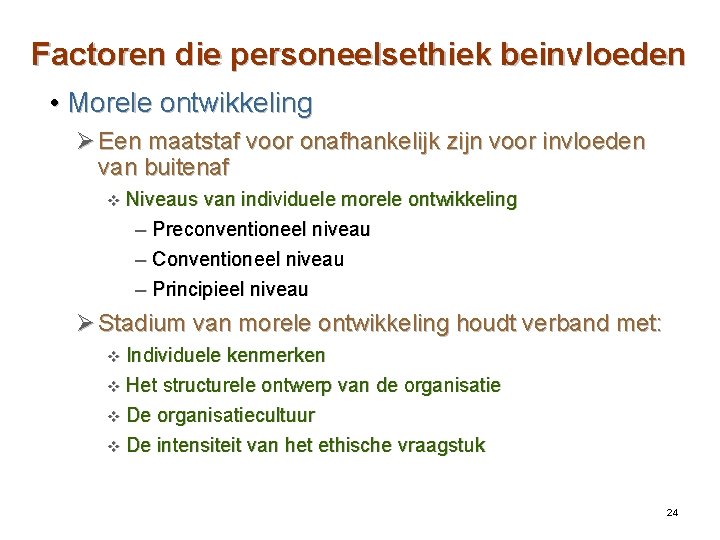 Factoren die personeelsethiek beinvloeden

• Morele ontwikkeling

➢ Een maatstaf voor onafhankelijk zijn voor invloeden van buitenaf

❖ Niveaus van individuele morele ontwikkeling

– Preconventioneel niveau

– Conventioneel niveau

– Principieel niveau

➢ Stadium van morele ontwikkeling houdt verband met:

❖ Individuele kenmerken

❖ Het structurele ontwerp van de organisatie

❖ De organisatiecultuur

❖ De intensiteit van het ethische vraagstuk

24